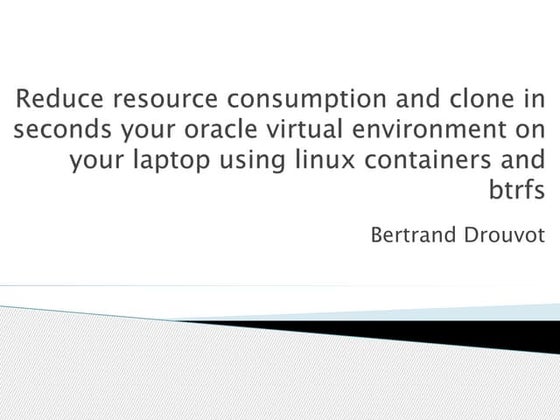 Reduce resource consumption and clone in seconds your oracle virtual environment on your laptop using linux containers and btrfs

Bertrand Drouvot